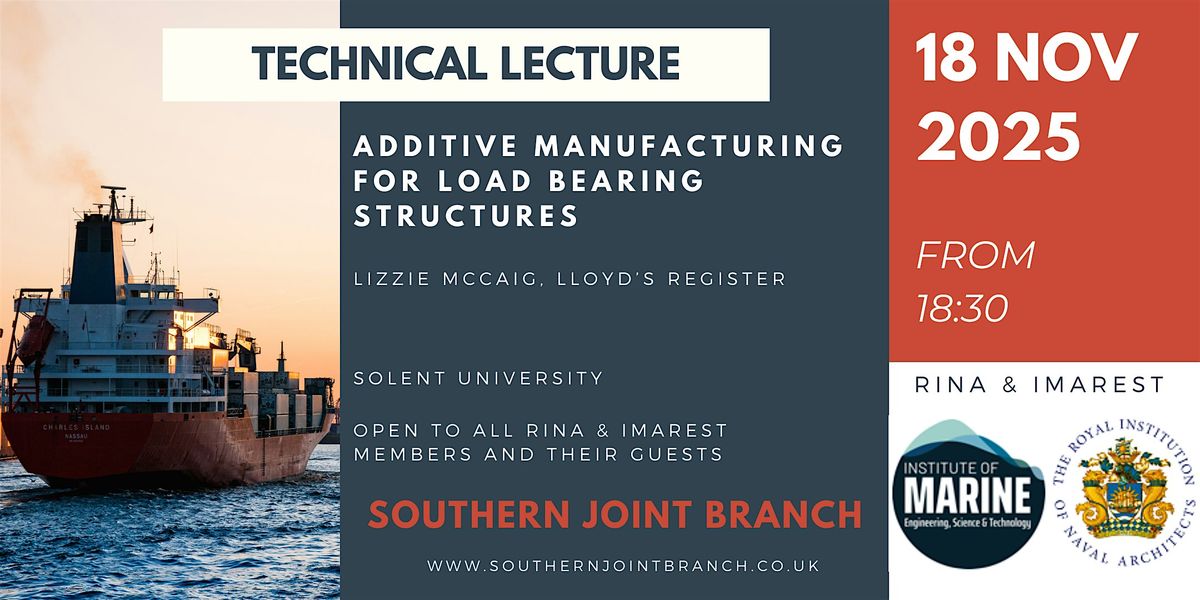 TECHNICAL LECTURE

ADDITIVE MANUFACTURING FOR LOAD BEARING STRUCTURES

LIZZIE MCCAIG, LLOYD'S REGISTER

SOLENT UNIVERSITY

OPEN TO ALL RINA & IMAREST MEMBERS AND THEIR GUESTS

SOUTHERN JOINT BRANCH

WWW.SOUTHERNJOINTBRANCH.CO.UK

18 NOV 2025

FROM 18:30

RINA & IMAREST

INSTITUTE OF MARINE Engineering, Science & Technology

THE ROYAL INSTITUTION OF NAVAL ARCHITECTS

CHARLES ISLAND
NASSAU